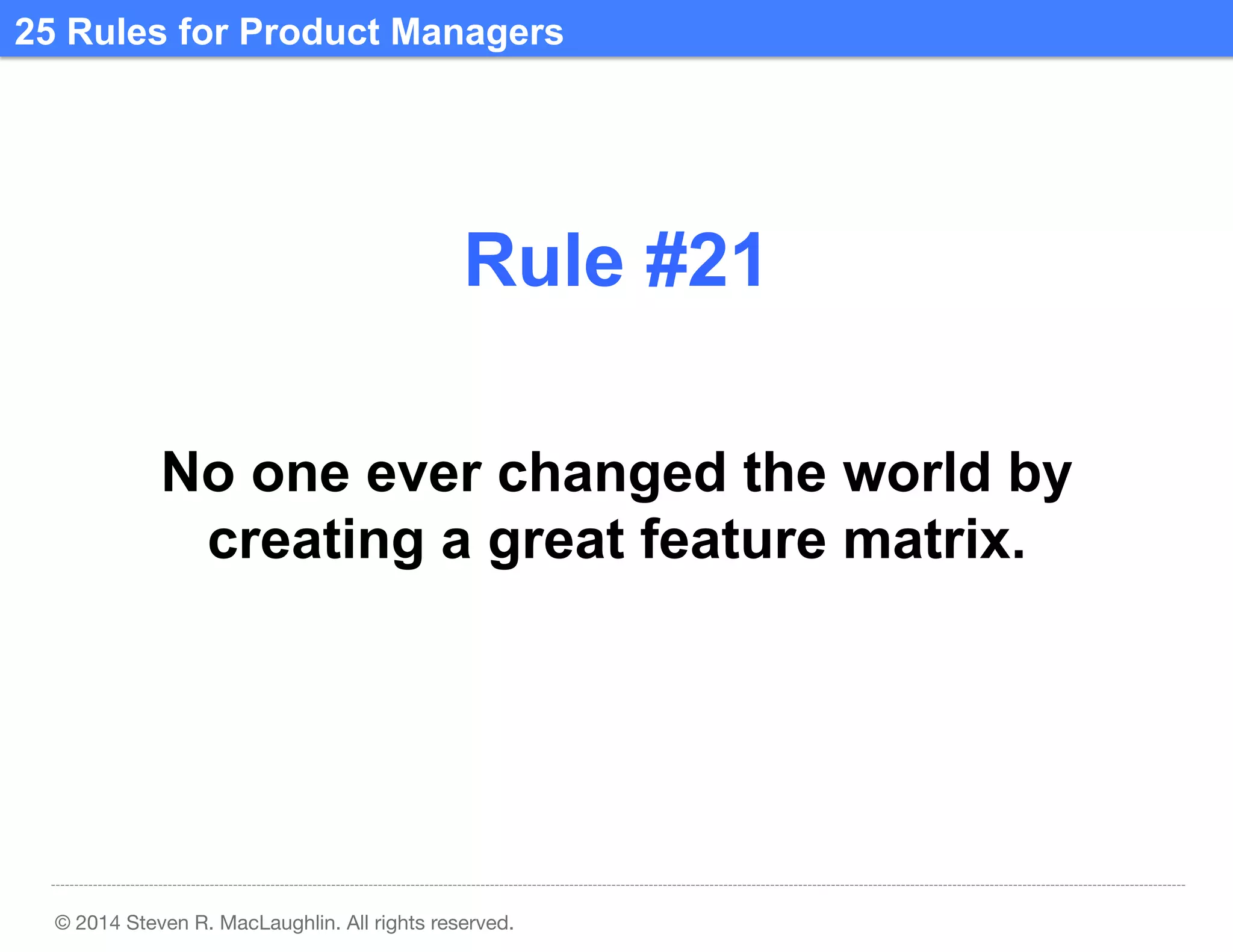 25 Rules for Product Managers

Rule #21

No one ever changed the world by creating a great feature matrix.

© 2014 Steven R. MacLaughlin. All rights reserved.